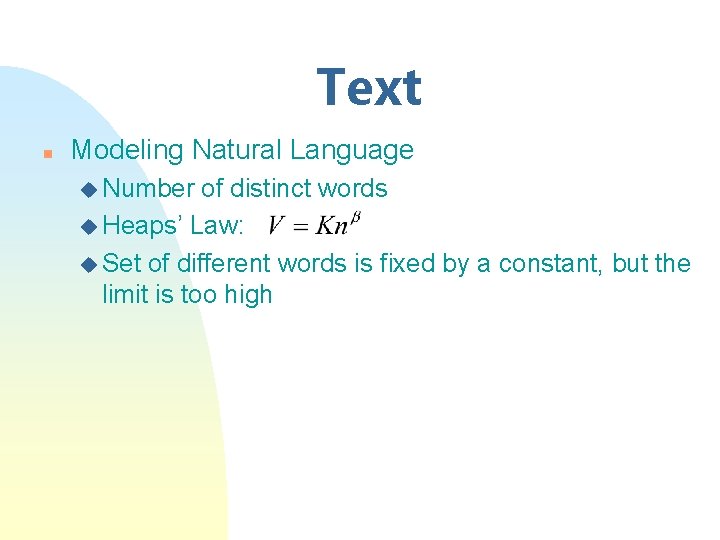 Text

Modeling Natural Language

Number of distinct words

Heaps' Law: $V = Kn^{\beta}$

Set of different words is fixed by a constant, but the limit is too high